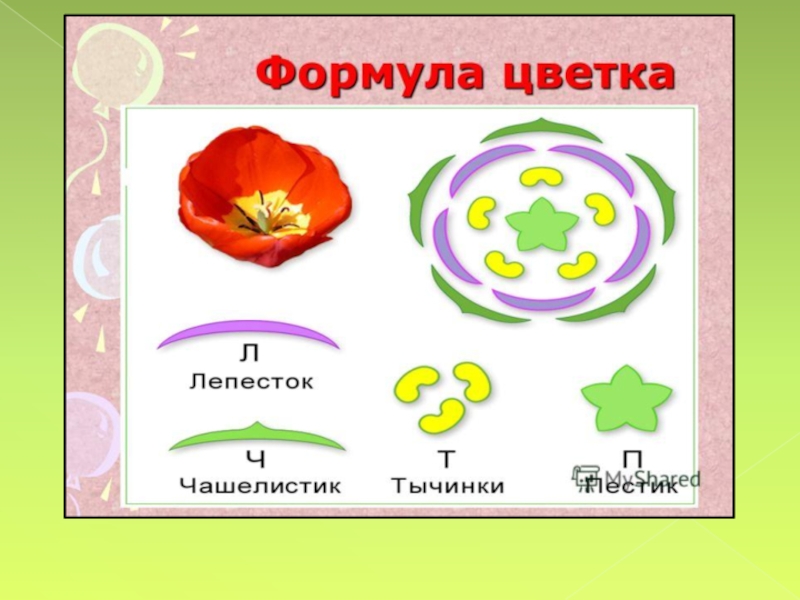 Формула цветка

Л
Лепесток

Ч
Чашелистик

Т
Тычинки

П
Пестик

MyShared